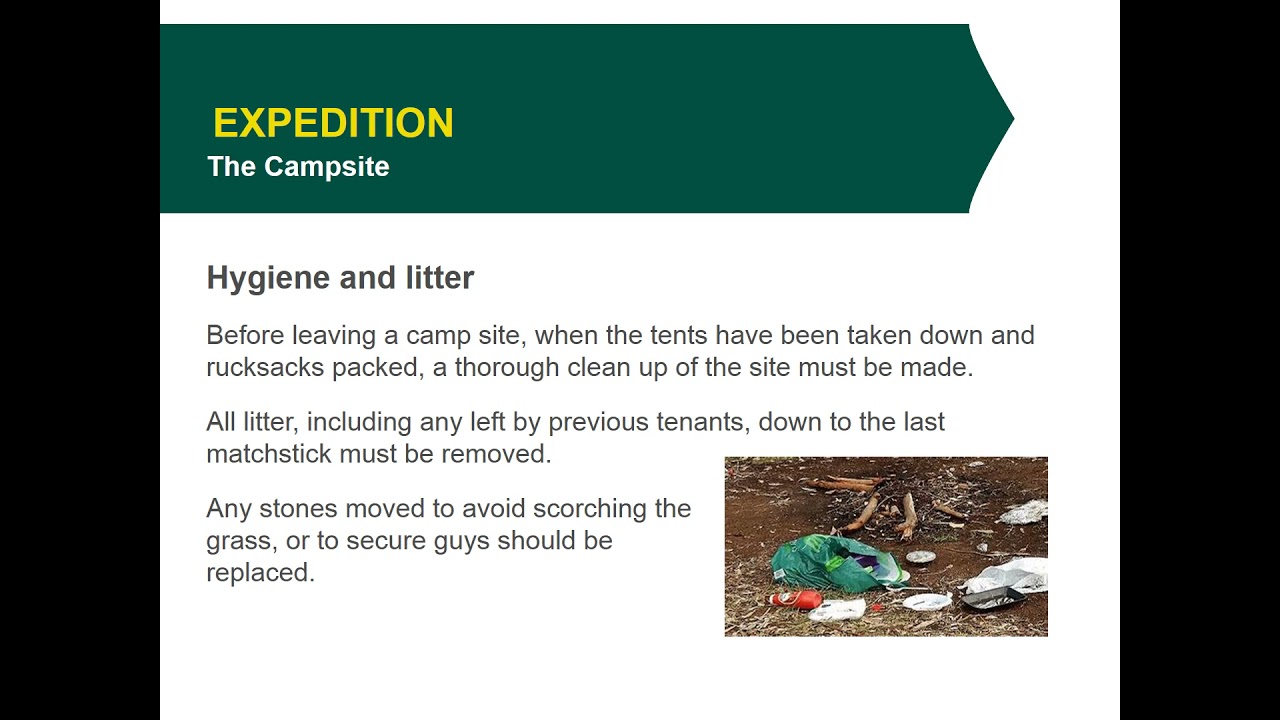 EXPEDITION
The Campsite

Hygiene and litter

Before leaving a camp site, when the tents have been taken down and rucksacks packed, a thorough clean up of the site must be made.

All litter, including any left by previous tenants, down to the last matchstick must be removed.

Any stones moved to avoid scorching the grass, or to secure guys should be replaced.